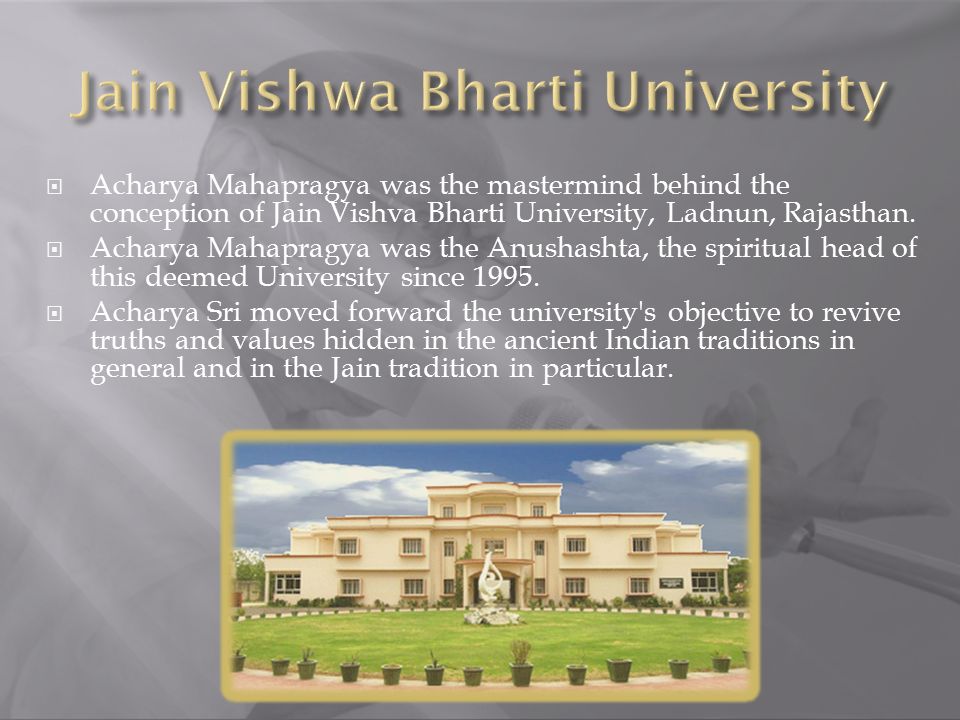 Jain Vishwa Bharti University

Acharya Mahapragya was the mastermind behind the conception of Jain Vishva Bharti University, Ladnun, Rajasthan.

Acharya Mahapragya was the Anushashta, the spiritual head of this deemed University since 1995.

Acharya Sri moved forward the university's objective to revive truths and values hidden in the ancient Indian traditions in general and in the Jain tradition in particular.